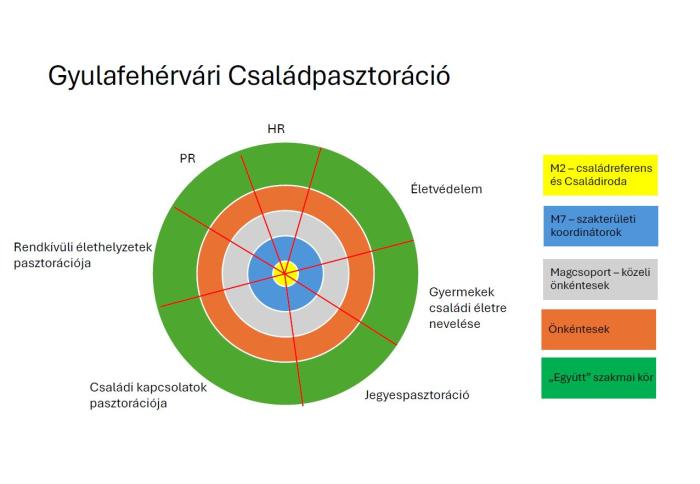 Gyulafehérvári Családpasztoráció

HR

PR

Életvédelem

Rendkívüli élethelyzetek pasztorációja

Gyermekek családi életre nevelése

Családi kapcsolatok pasztorációja

Jegyespasztoráció

M2 – családreferens és Családiroda

M7 – szakterületi koordinátorok

Magcsoport – közeli önkéntesek

Önkéntesek

„Együtt" szakmai kör